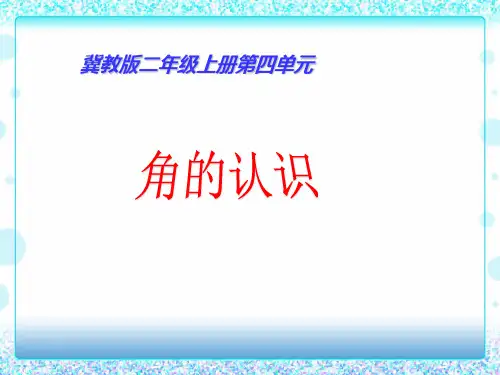 冀教版二年级上册第四单元

角的认识